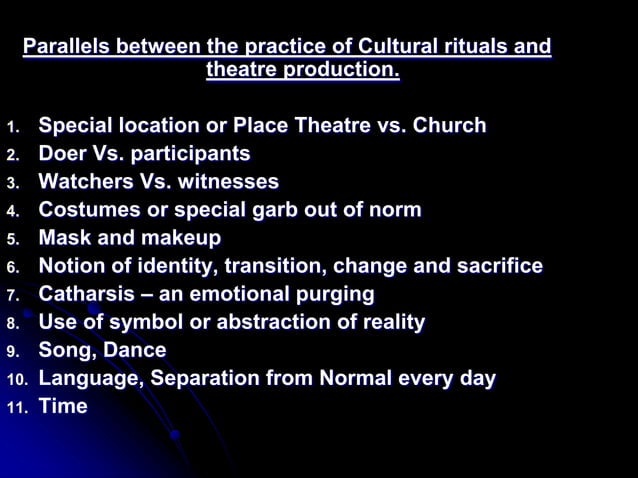 Parallels between the practice of Cultural rituals and theatre production.

1. Special location or Place Theatre vs. Church
2. Doer Vs. participants
3. Watchers Vs. witnesses
4. Costumes or special garb out of norm
5. Mask and makeup
6. Notion of identity, transition, change and sacrifice
7. Catharsis – an emotional purging
8. Use of symbol or abstraction of reality
9. Song, Dance
10. Language, Separation from Normal every day
11. Time